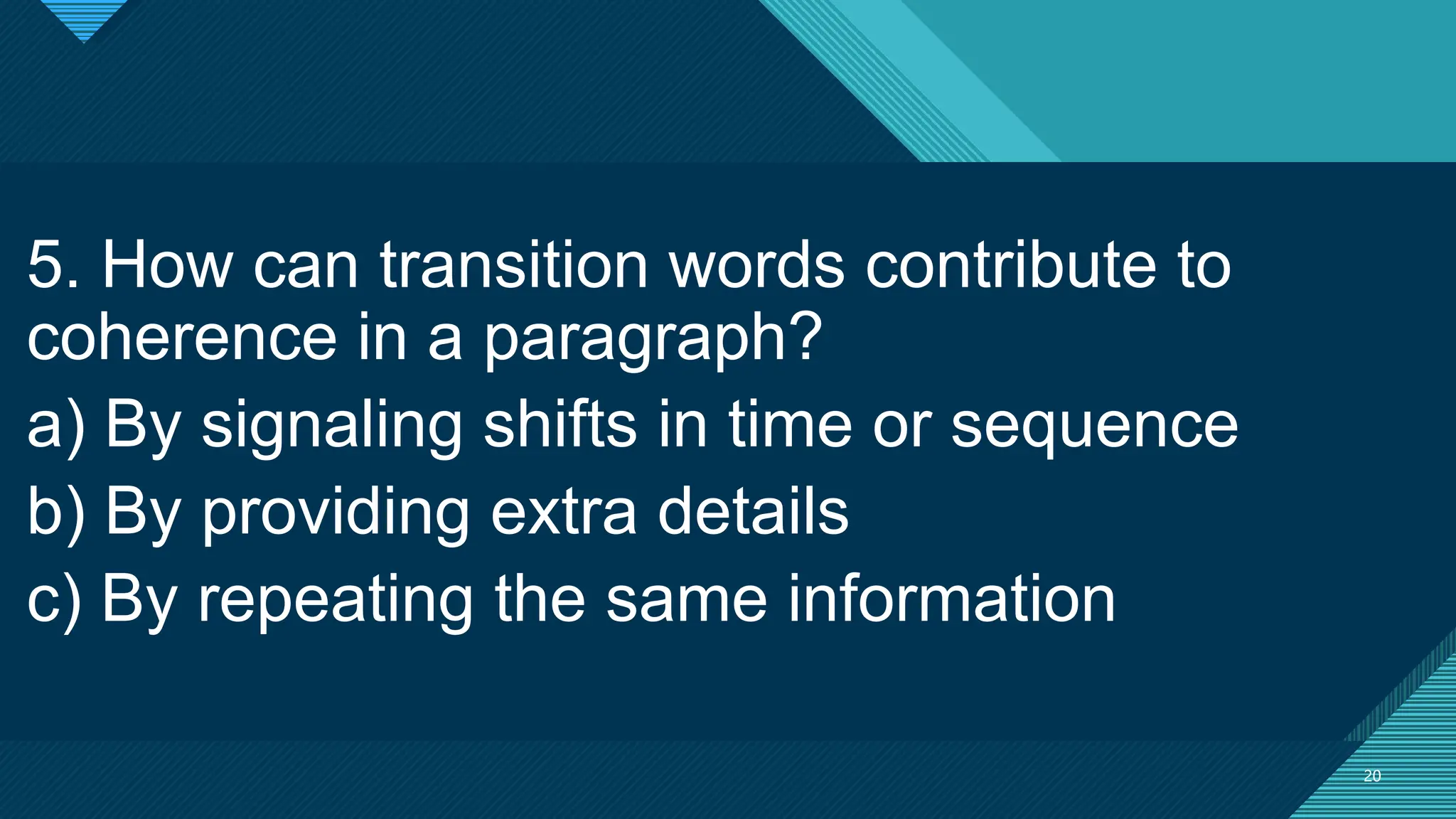 5. How can transition words contribute to coherence in a paragraph?

a) By signaling shifts in time or sequence

b) By providing extra details

c) By repeating the same information

20